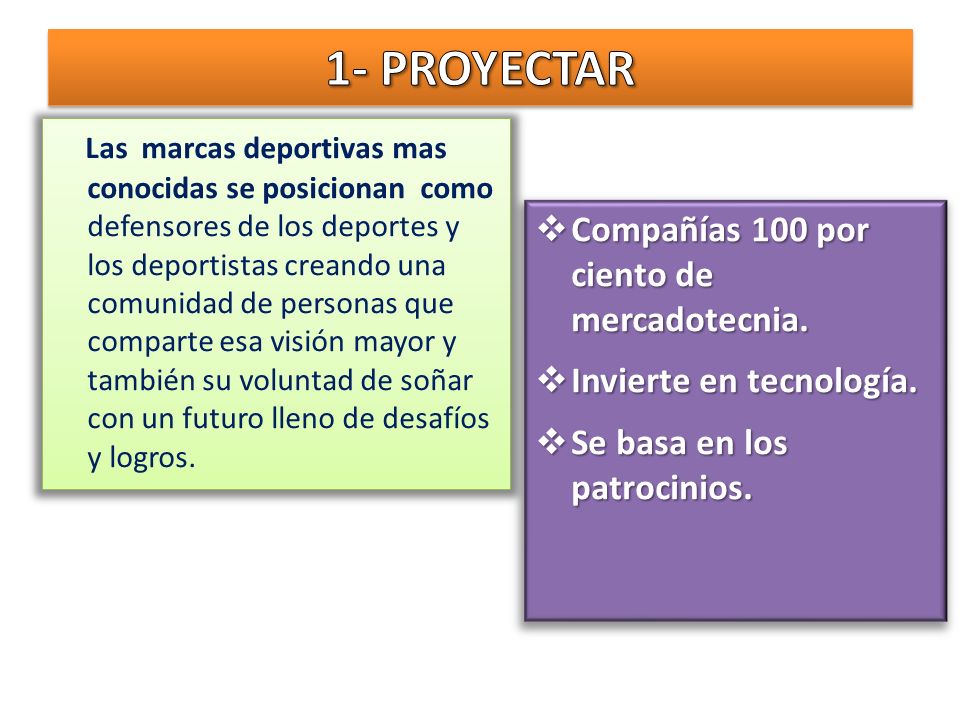 1- PROYECTAR

Las marcas deportivas mas conocidas se posicionan como defensores de los deportes y los deportistas creando una comunidad de personas que comparte esa visión mayor y también su voluntad de soñar con un futuro lleno de desafíos y logros.

❖ Compañías 100 por ciento de mercadotecnia.

❖ Invierte en tecnología.

❖ Se basa en los patrocinios.